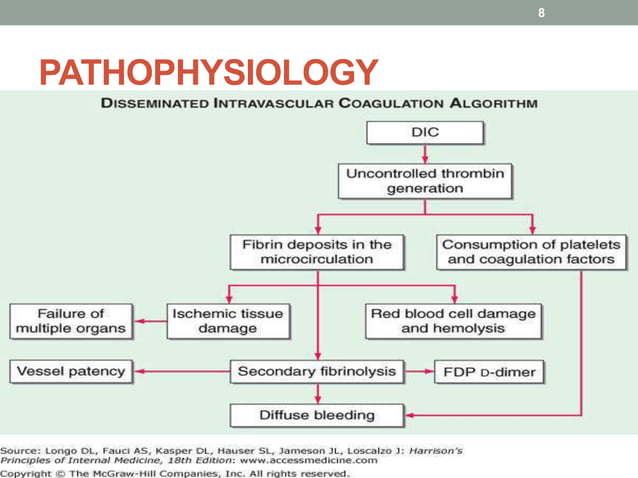 8

PATHOPHYSIOLOGY

DISSEMINATED INTRAVASCULAR COAGULATION ALGORITHM

DIC

Uncontrolled thrombin generation

Fibrin deposits in the microcirculation

Consumption of platelets and coagulation factors

Failure of multiple organs

Ischemic tissue damage

Red blood cell damage and hemolysis

Vessel patency

Secondary fibrinolysis

FDP D-dimer

Diffuse bleeding

Source: Longo DL, Fauci AS, Kasper DL, Hauser SL, Jameson JL, Loscalzo J: Harrison's Principles of Internal Medicine, 18th Edition: www.accessmedicine.com
Copyright © The McGraw-Hill Companies, Inc. All rights reserved.